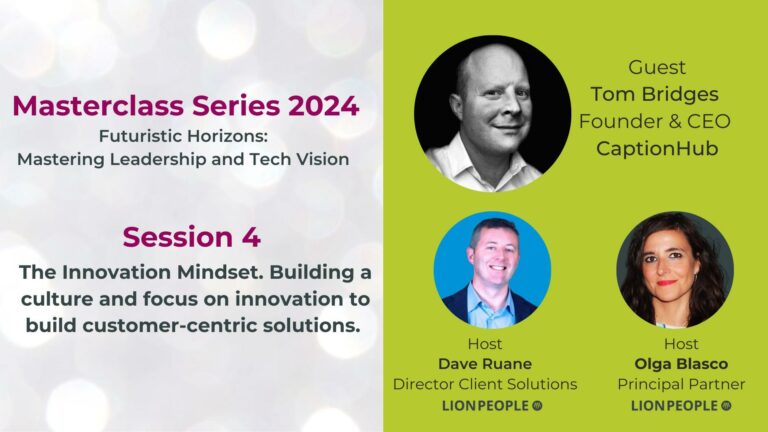 Masterclass Series 2024
Futuristic Horizons:
Mastering Leadership and Tech Vision

Session 4
The Innovation Mindset. Building a culture and focus on innovation to build customer-centric solutions.

Guest
Tom Bridges
Founder & CEO
CaptionHub

Host
Dave Ruane
Director Client Solutions
LIONPEOPLE

Host
Olga Blasco
Principal Partner
LIONPEOPLE